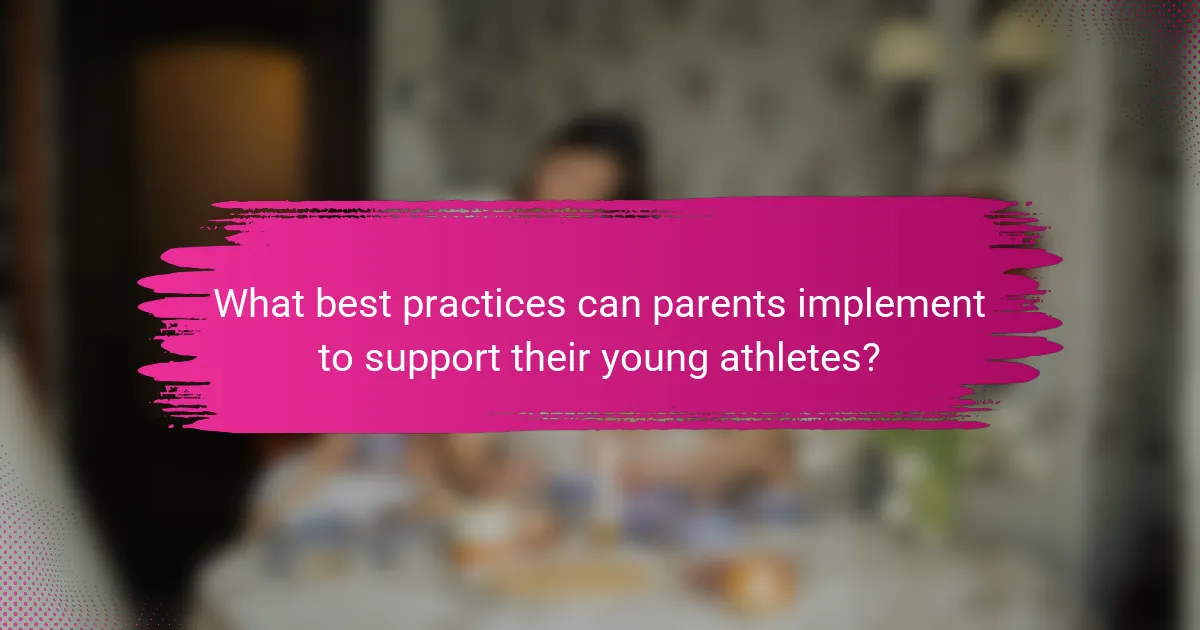 What best practices can parents implement to support their young athletes?